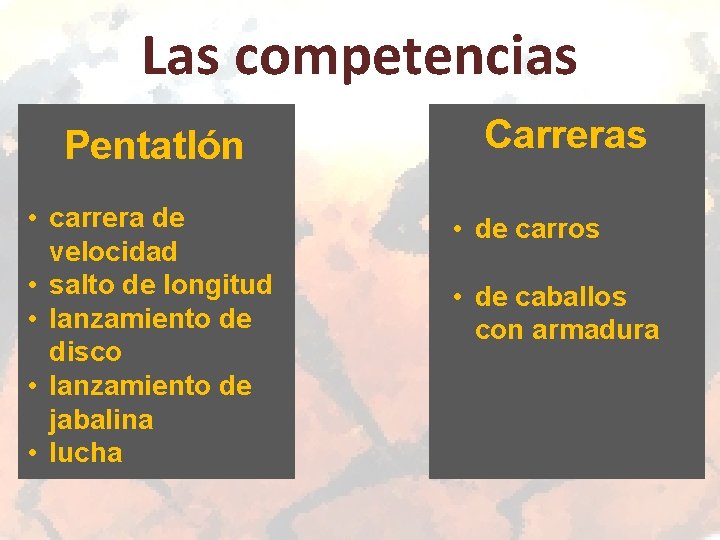 Las competencias

Pentatlón

• carrera de velocidad
• salto de longitud
• lanzamiento de disco
• lanzamiento de jabalina
• lucha

Carreras

• de carros

• de caballos con armadura